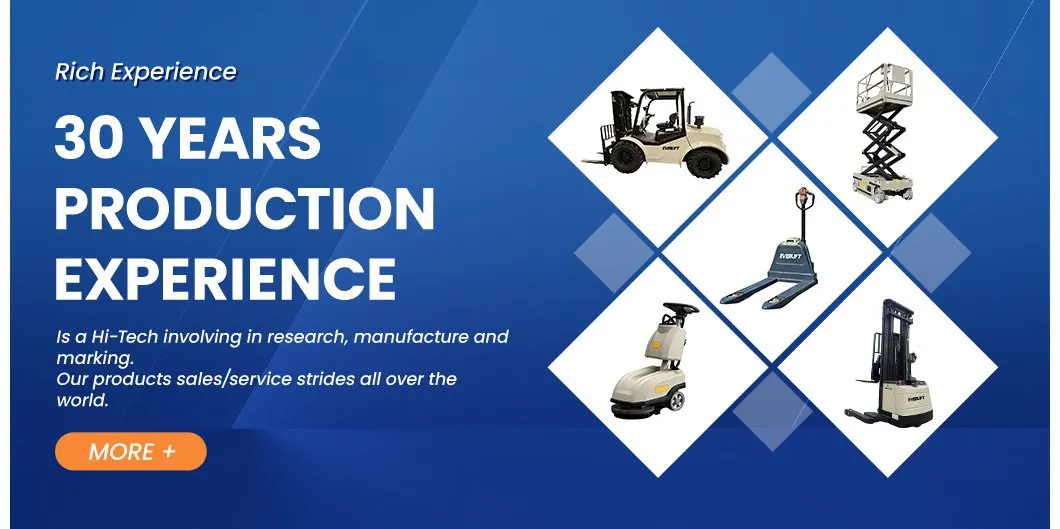 Rich Experience

30 YEARS PRODUCTION EXPERIENCE

Is a Hi-Tech involving in research, manufacture and marking.
Our products sales/service strides all over the world.

MORE +

EVOLIFT

EVOLIFT

EVOLIFT